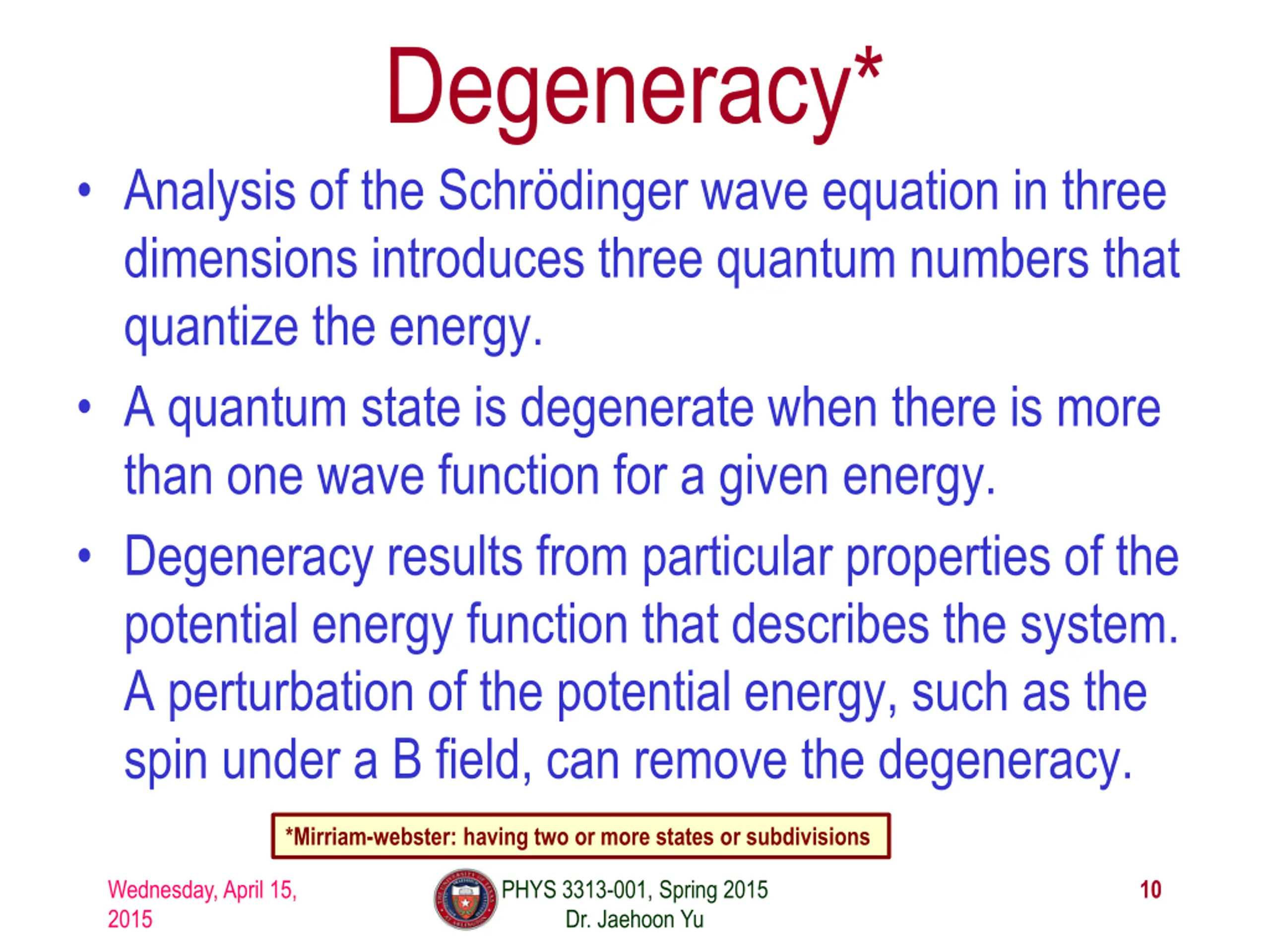 Degeneracy*

• Analysis of the Schrödinger wave equation in three dimensions introduces three quantum numbers that quantize the energy.

• A quantum state is degenerate when there is more than one wave function for a given energy.

• Degeneracy results from particular properties of the potential energy function that describes the system. A perturbation of the potential energy, such as the spin under a B field, can remove the degeneracy.

*Mirriam-webster: having two or more states or subdivisions

Wednesday, April 15, 2015

PHYS 3313-001, Spring 2015
Dr. Jaehoon Yu

10